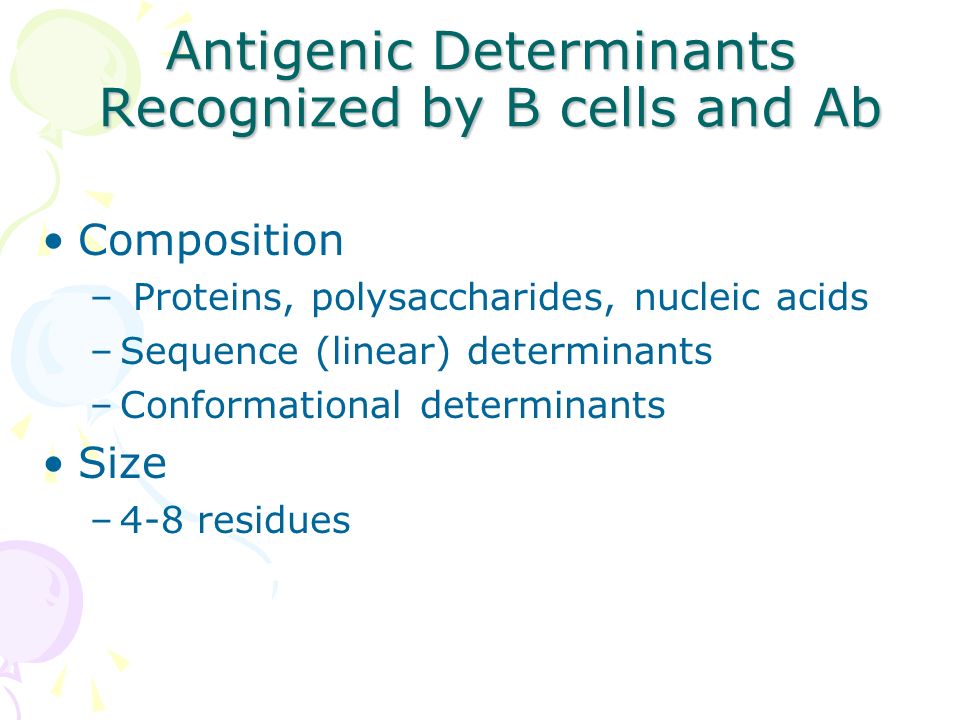 Antigenic Determinants Recognized by B cells and Ab

• Composition
– Proteins, polysaccharides, nucleic acids
– Sequence (linear) determinants
– Conformational determinants
• Size
– 4-8 residues